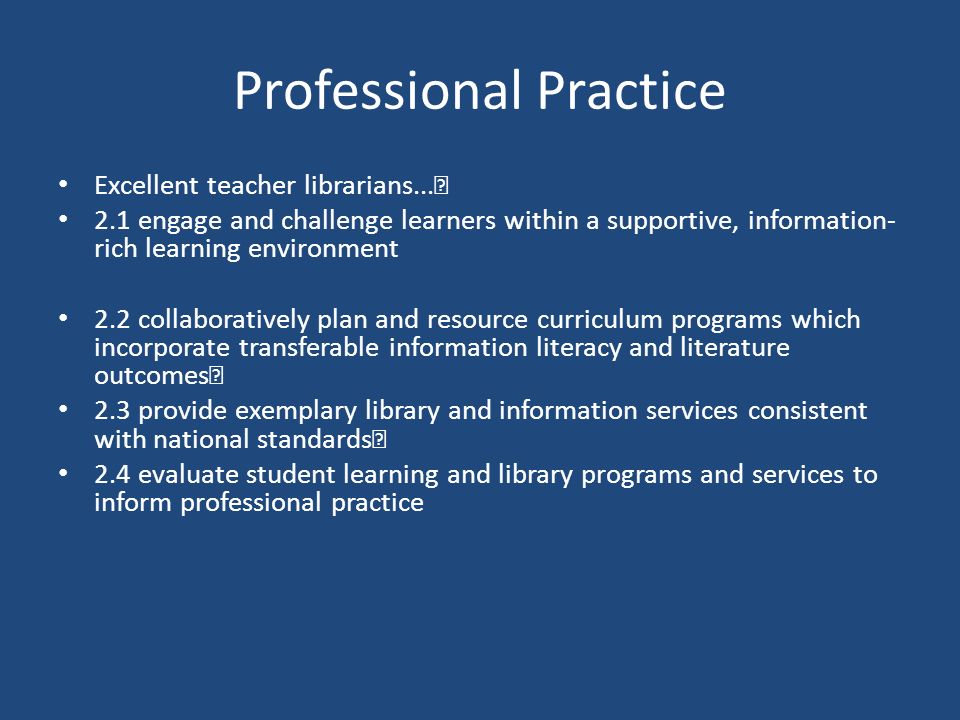 Professional Practice

• Excellent teacher librarians...
• 2.1 engage and challenge learners within a supportive, information-rich learning environment

• 2.2 collaboratively plan and resource curriculum programs which incorporate transferable information literacy and literature outcomes
• 2.3 provide exemplary library and information services consistent with national standards
• 2.4 evaluate student learning and library programs and services to inform professional practice